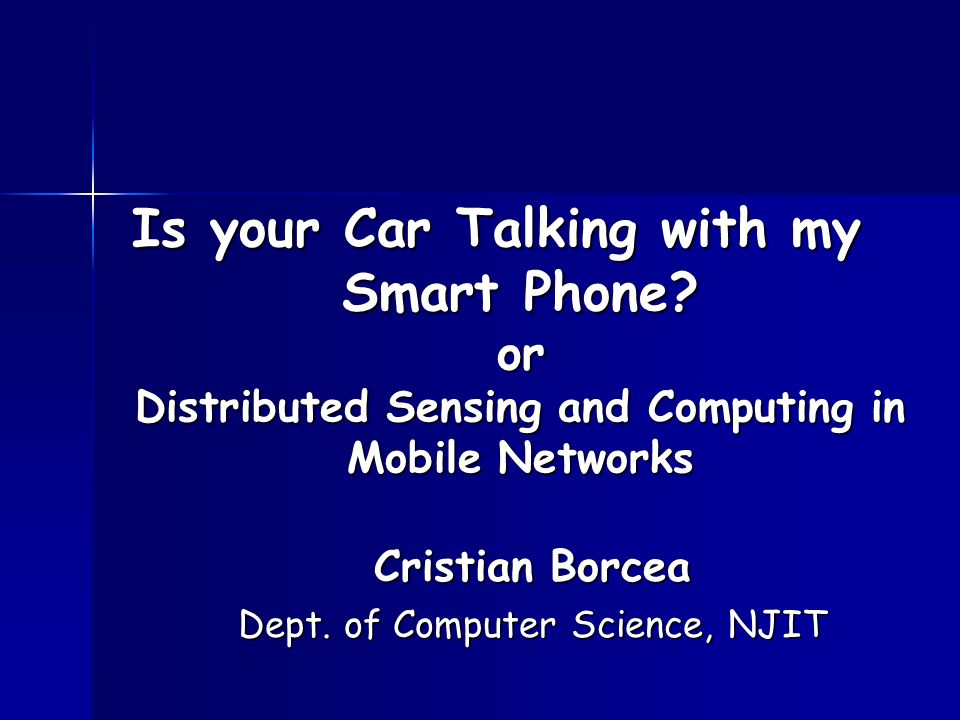 Is your Car Talking with my Smart Phone?
or
Distributed Sensing and Computing in Mobile Networks

Cristian Borcea
Dept. of Computer Science, NJIT